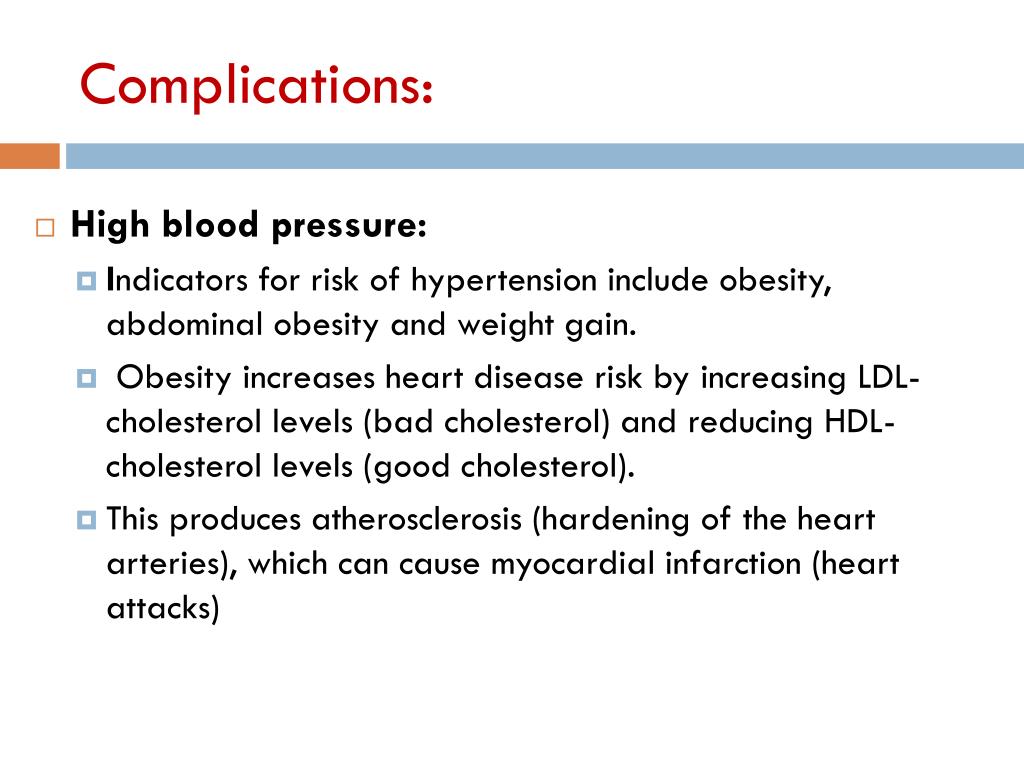 Complications:

High blood pressure:

Indicators for risk of hypertension include obesity, abdominal obesity and weight gain.

Obesity increases heart disease risk by increasing LDL-cholesterol levels (bad cholesterol) and reducing HDL-cholesterol levels (good cholesterol).

This produces atherosclerosis (hardening of the heart arteries), which can cause myocardial infarction (heart attacks)